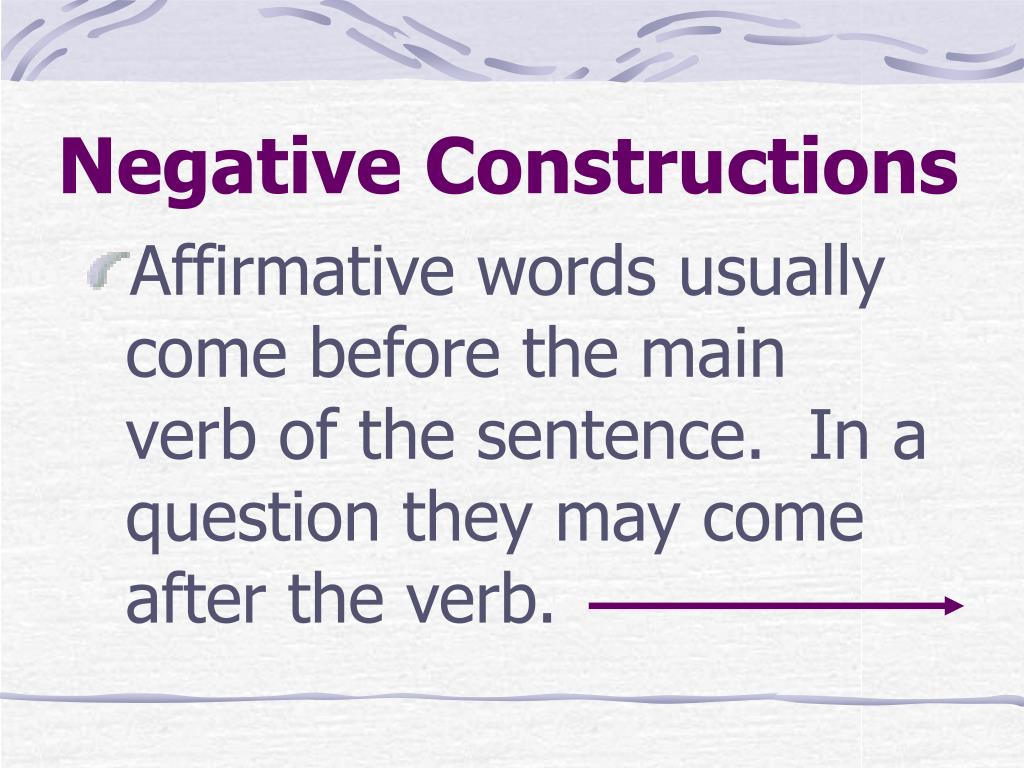 Negative Constructions

Affirmative words usually come before the main verb of the sentence.  In a question they may come after the verb.